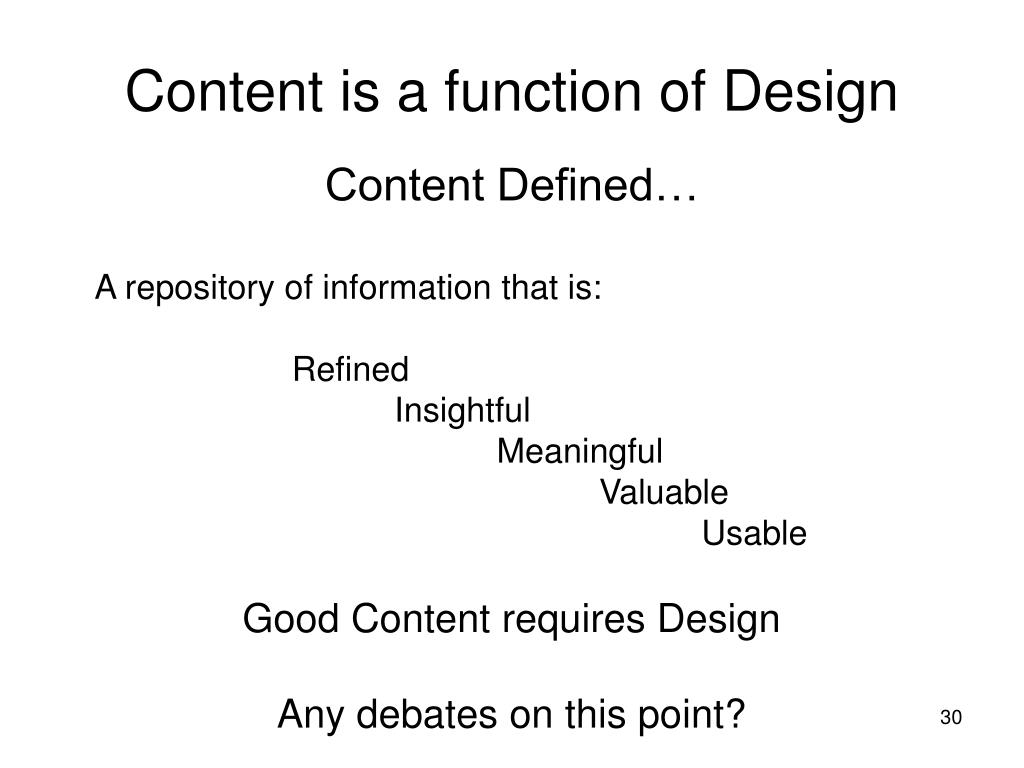 Content is a function of Design

Content Defined…

A repository of information that is:

Refined
Insightful
Meaningful
Valuable
Usable

Good Content requires Design

Any debates on this point?

30